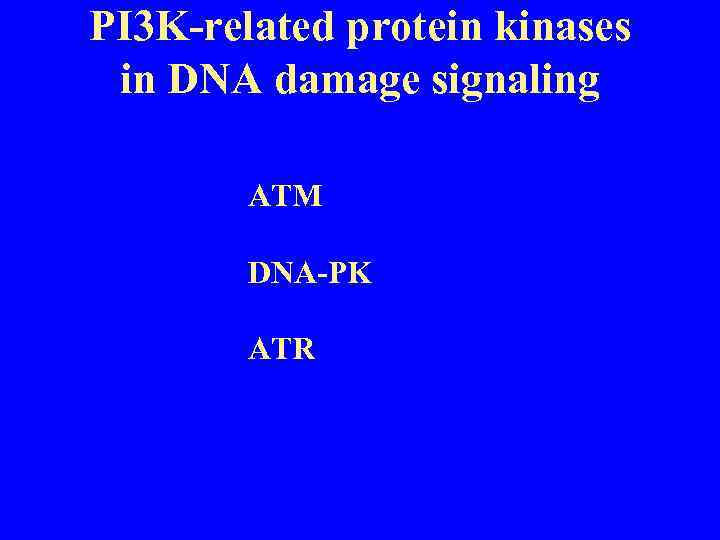 PI3K-related protein kinases in DNA damage signaling

ATM

DNA-PK

ATR